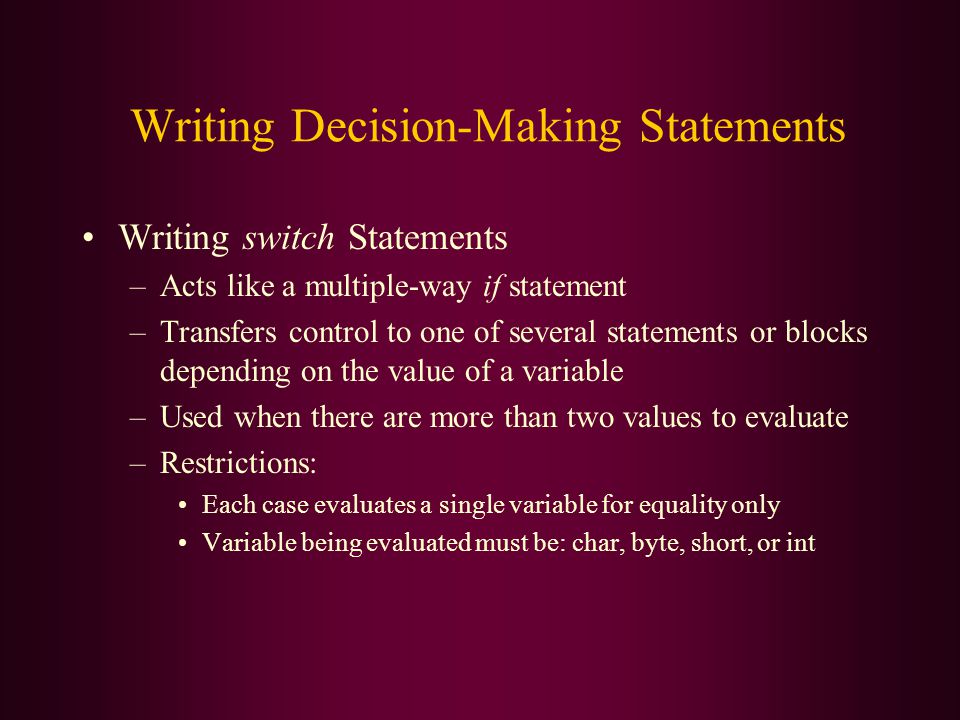 Writing Decision-Making Statements

• Writing switch Statements
– Acts like a multiple-way if statement
– Transfers control to one of several statements or blocks depending on the value of a variable
– Used when there are more than two values to evaluate
– Restrictions:
• Each case evaluates a single variable for equality only
• Variable being evaluated must be: char, byte, short, or int